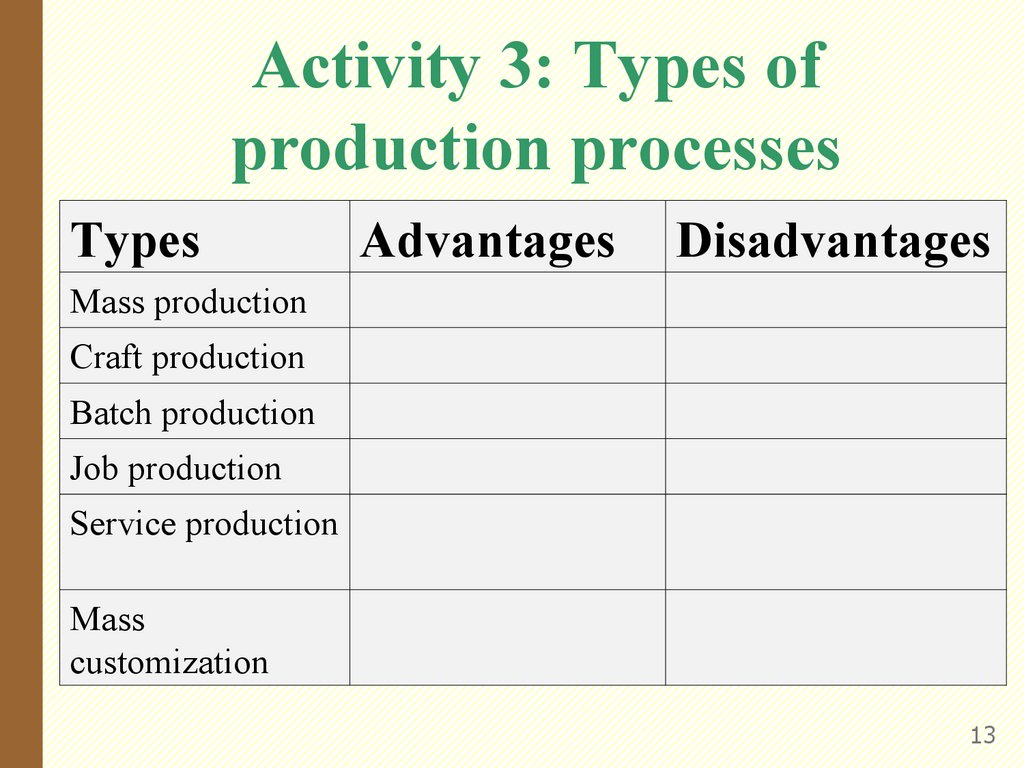 Activity 3: Types of production processes

| Types | Advantages | Disadvantages |
|---|---|---|
| Mass production | | |
| Craft production | | |
| Batch production | | |
| Job production | | |
| Service production | | |
| Mass customization | | |

13